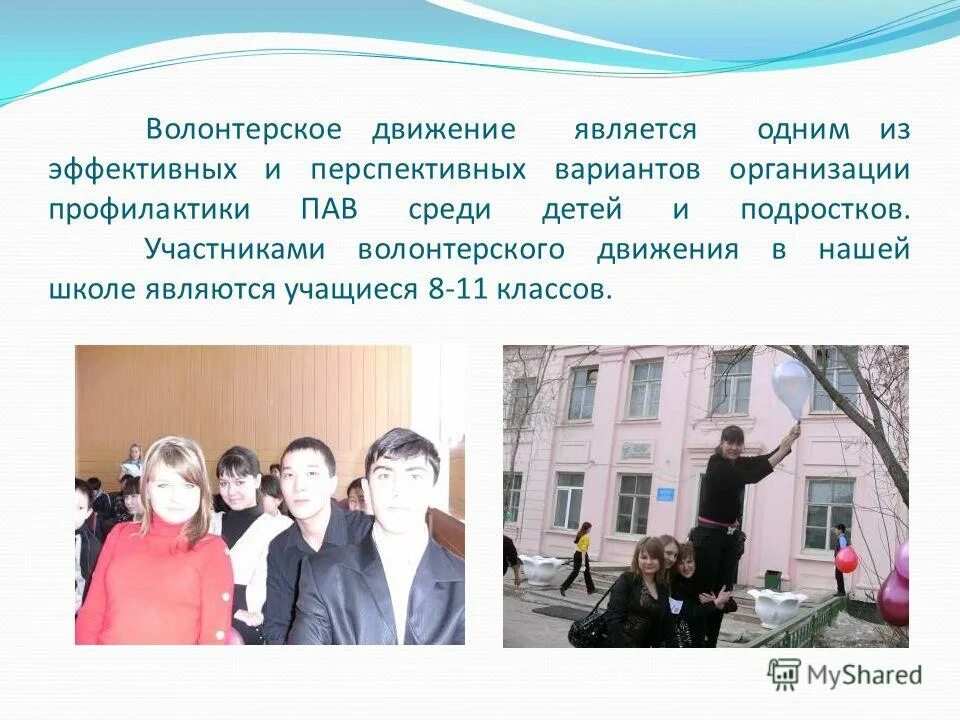 Волонтерское движение является одним из эффективных и перспективных вариантов организации профилактики ПАВ среди детей и подростков.

Участниками волонтерского движения в нашей школе являются учащиеся 8-11 классов.

MyShared